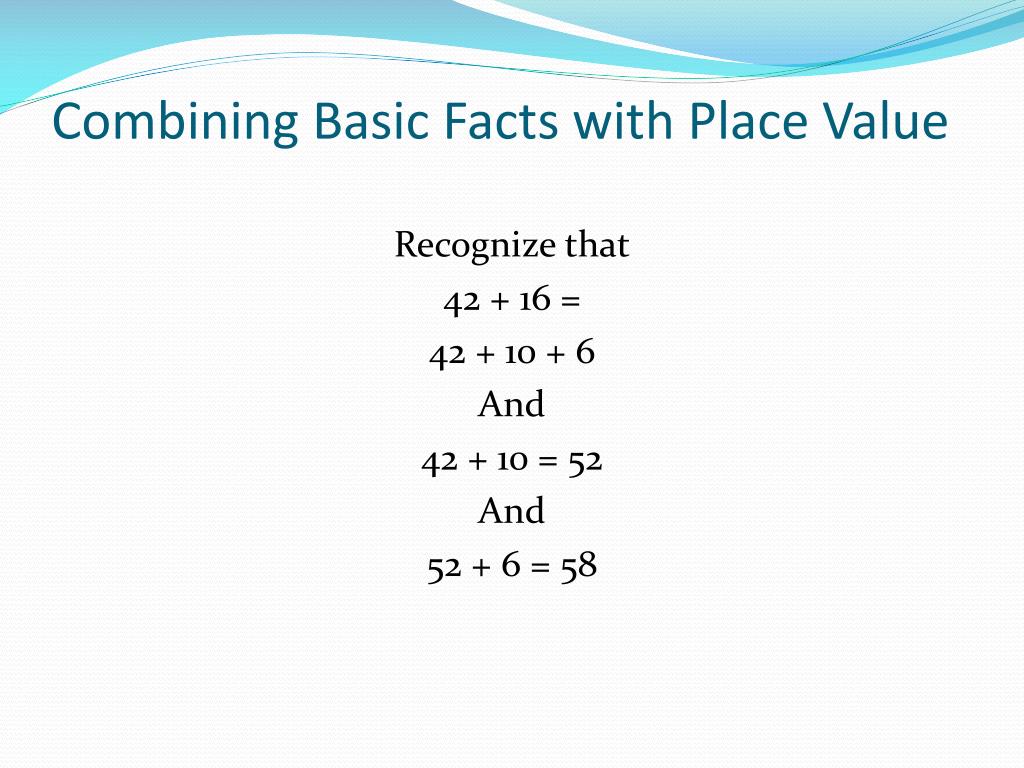 Combining Basic Facts with Place Value

Recognize that

$42 + 16 =$

$42 + 10 + 6$

And

$42 + 10 = 52$

And

$52 + 6 = 58$